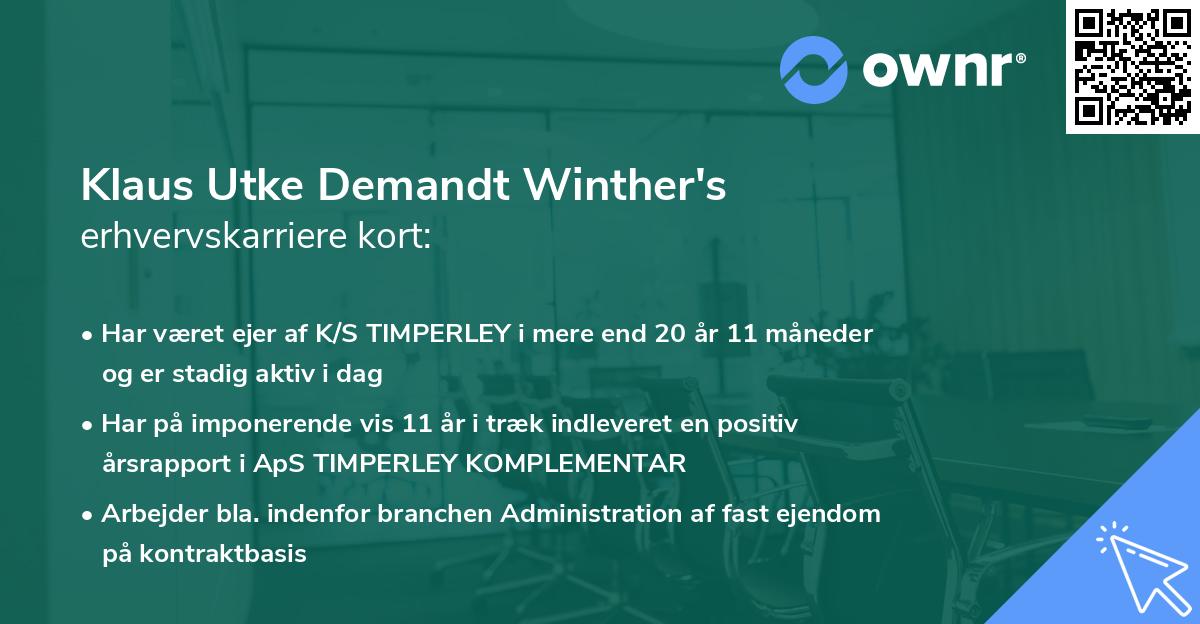 ownr®

Klaus Utke Demandt Winther's
erhvervskarriere kort:

• Har været ejer af K/S TIMPERLEY i mere end 20 år 11 måneder og er stadig aktiv i dag

• Har på imponerende vis 11 år i træk indleveret en positiv årsrapport i ApS TIMPERLEY KOMPLEMENTAR

• Arbejder bla. indenfor branchen Administration af fast ejendom på kontraktbasis